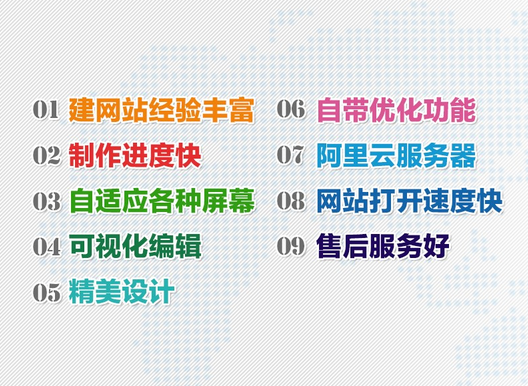 01 建网站经验丰富
02 制作进度快
03 自适应各种屏幕
04 可视化编辑
05 精美设计

06 自带优化功能
07 阿里云服务器
08 网站打开速度快
09 售后服务好